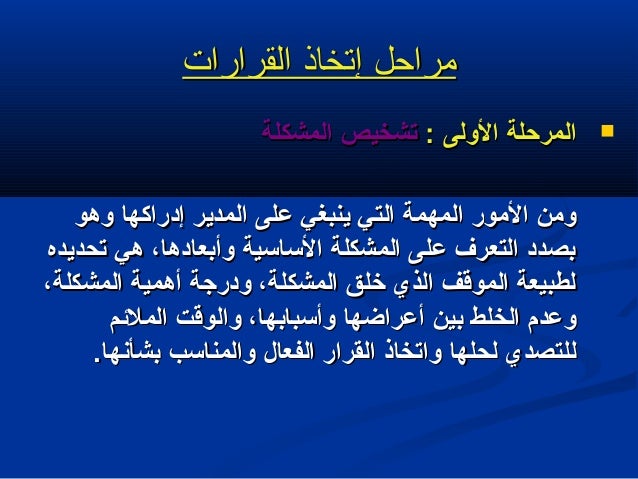 مراحل إتخاذ القرارات

المرحلة الأولى : تشخيص المشكلة

ومن الأمور المهمة التي ينبغي على المدير إدراكها وهو بصدد التعرف على المشكلة الأساسية وأبعادها، هي تحديده لطبيعة الموقف الذي خلق المشكلة، ودرجة أهمية المشكلة، وعدم الخلط بين أعراضها وأسبابها، والوقت الملائم للتصدي لحلها واتخاذ القرار الفعال والمناسب بشأنها.